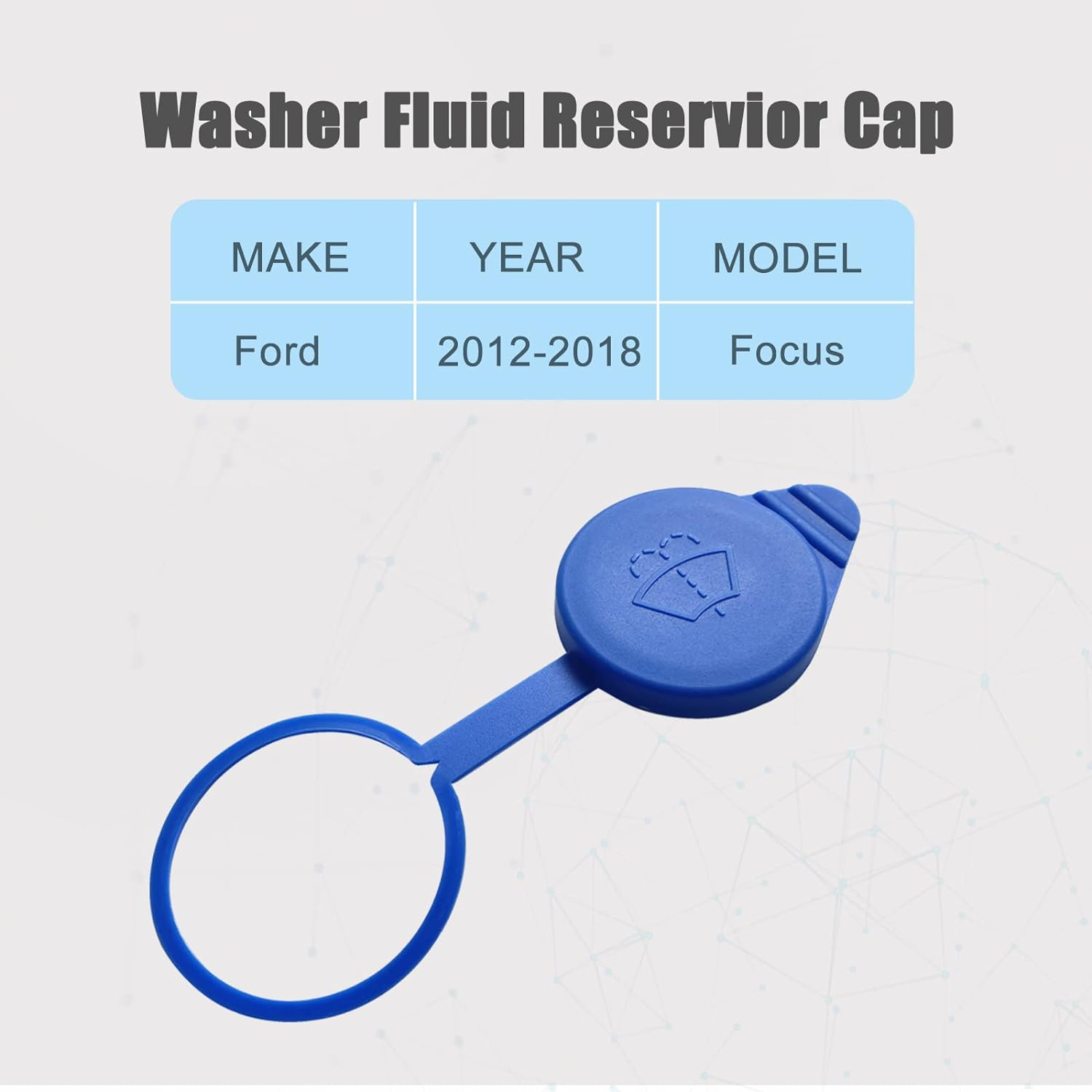 Washer Fluid Reservior Cap

| MAKE | YEAR | MODEL |
|---|---|---|
| Ford | 2012-2018 | Focus |